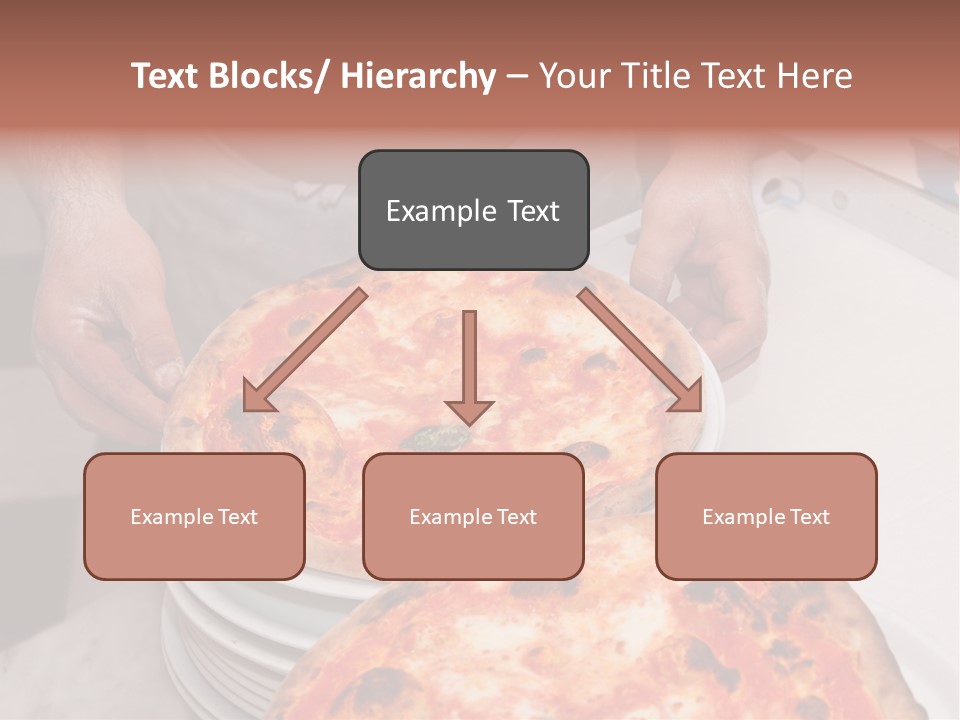 Text Blocks/ Hierarchy – Your Title Text Here

Example Text

Example Text

Example Text

Example Text